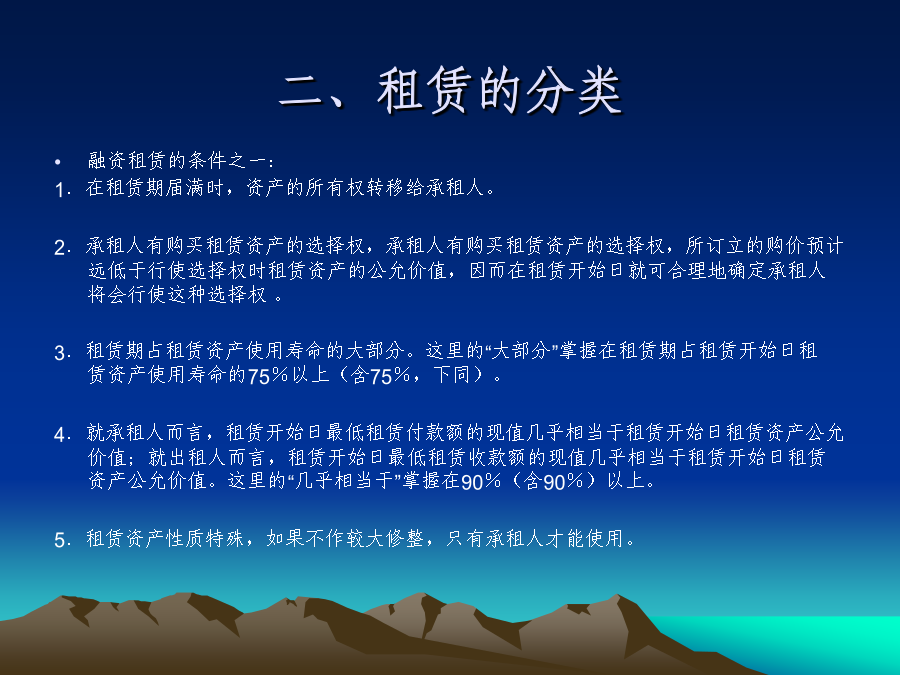 二、租赁的分类

• 融资租赁的条件之一：

1. 在租赁期届满时，资产的所有权转移给承租人。

2. 承租人有购买租赁资产的选择权，承租人有购买租赁资产的选择权，所订立的购价预计远低于行使选择权时租赁资产的公允价值，因而在租赁开始日就可合理地确定承租人将会行使这种选择权 。

3. 租赁期占租赁资产使用寿命的大部分。这里的“大部分”掌握在租赁期占租赁开始日租赁资产使用寿命的75%以上（含75%，下同）。

4. 就承租人而言，租赁开始日最低租赁付款额的现值几乎相当于租赁开始日租赁资产公允价值；就出租人而言，租赁开始日最低租赁收款额的现值几乎相当于租赁开始日租赁资产公允价值。这里的“几乎相当于”掌握在90%（含90%）以上。

5. 租赁资产性质特殊，如果不作较大修整，只有承租人才能使用。